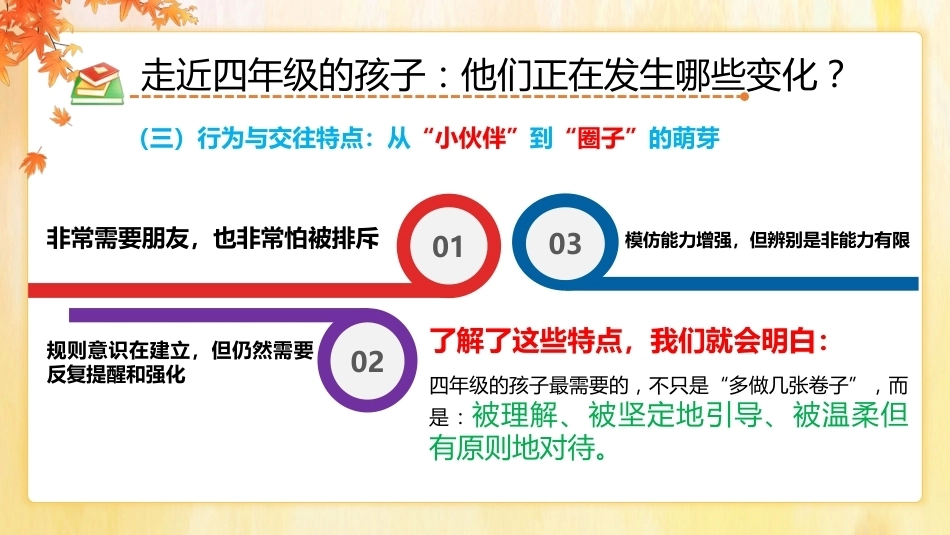 走近四年级的孩子：他们正在发生哪些变化？

（三）行为与交往特点：从“小伙伴”到“圈子”的萌芽

非常需要朋友，也非常怕被排斥

01

03

模仿能力增强，但辨别是非能力有限

规则意识在建立，但仍然需要反复提醒和强化

02

了解了这些特点，我们就会明白：

四年级的孩子最需要的，不只是“多做几张卷子”，而是：被理解、被坚定地引导、被温柔但有原则地对待。